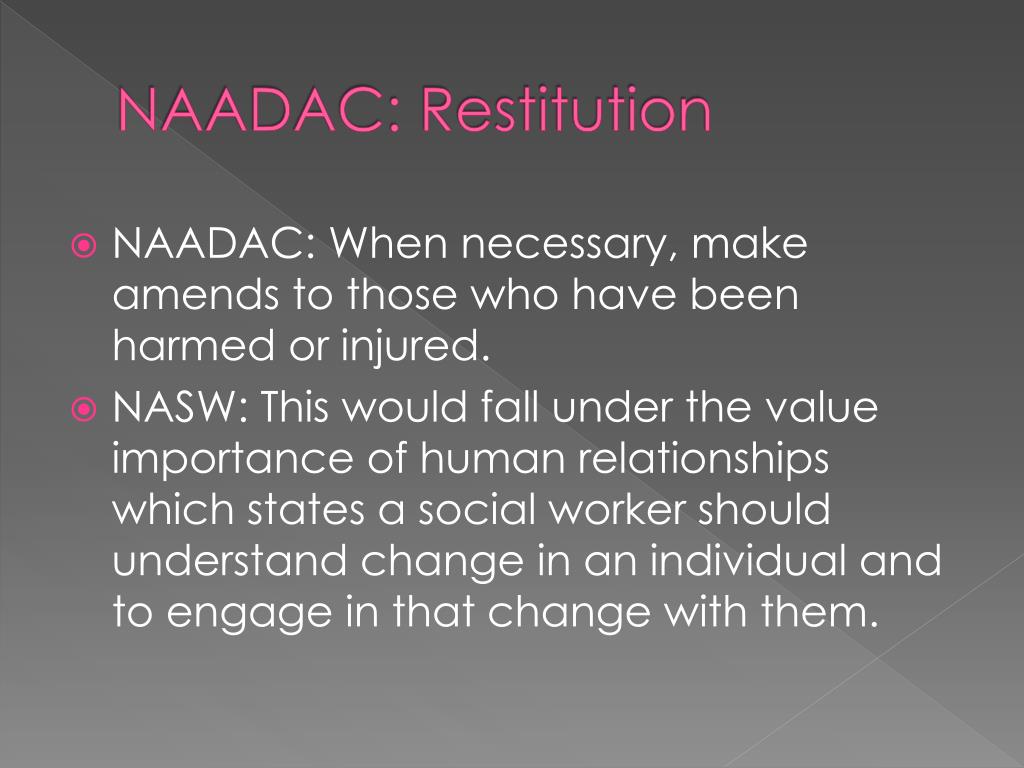 NAADAC: Restitution

NAADAC: When necessary, make amends to those who have been harmed or injured.

NASW: This would fall under the value importance of human relationships which states a social worker should understand change in an individual and to engage in that change with them.